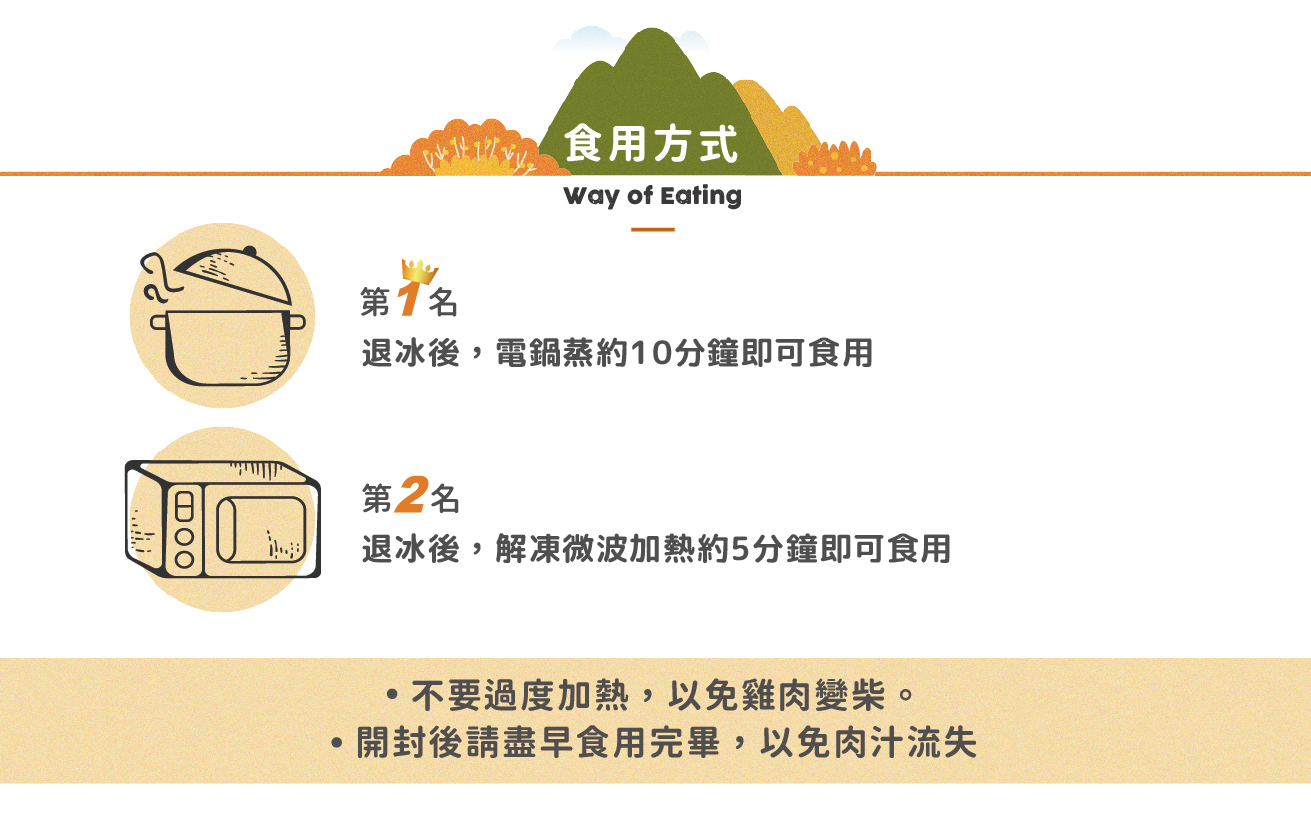 食用方式
Way of Eating

第1名
退冰後，電鍋蒸約10分鐘即可食用

第2名
退冰後，解凍微波加熱約5分鐘即可食用

• 不要過度加熱，以免雞肉變柴。
• 開封後請盡早食用完畢，以免肉汁流失